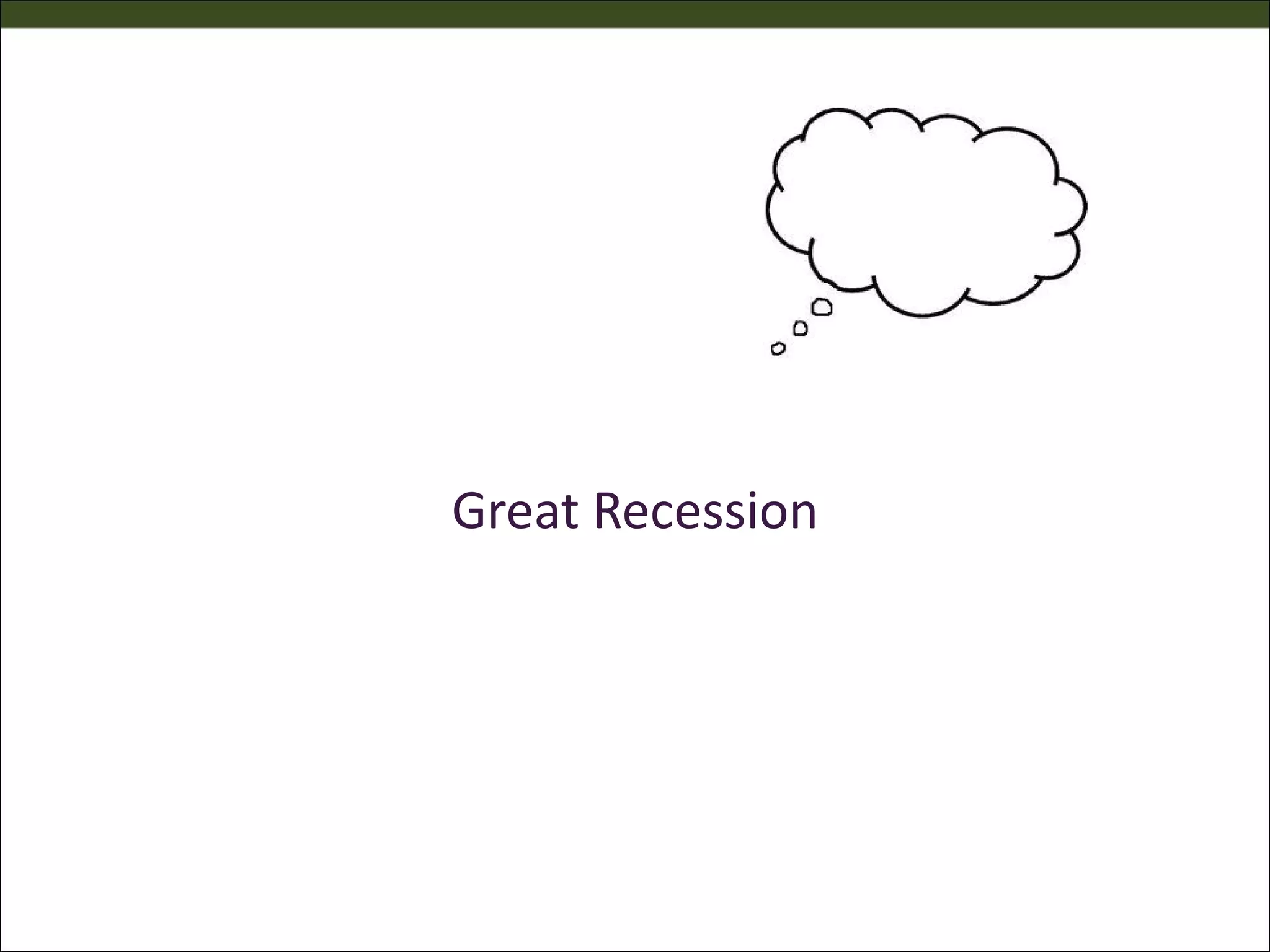 Great Recession